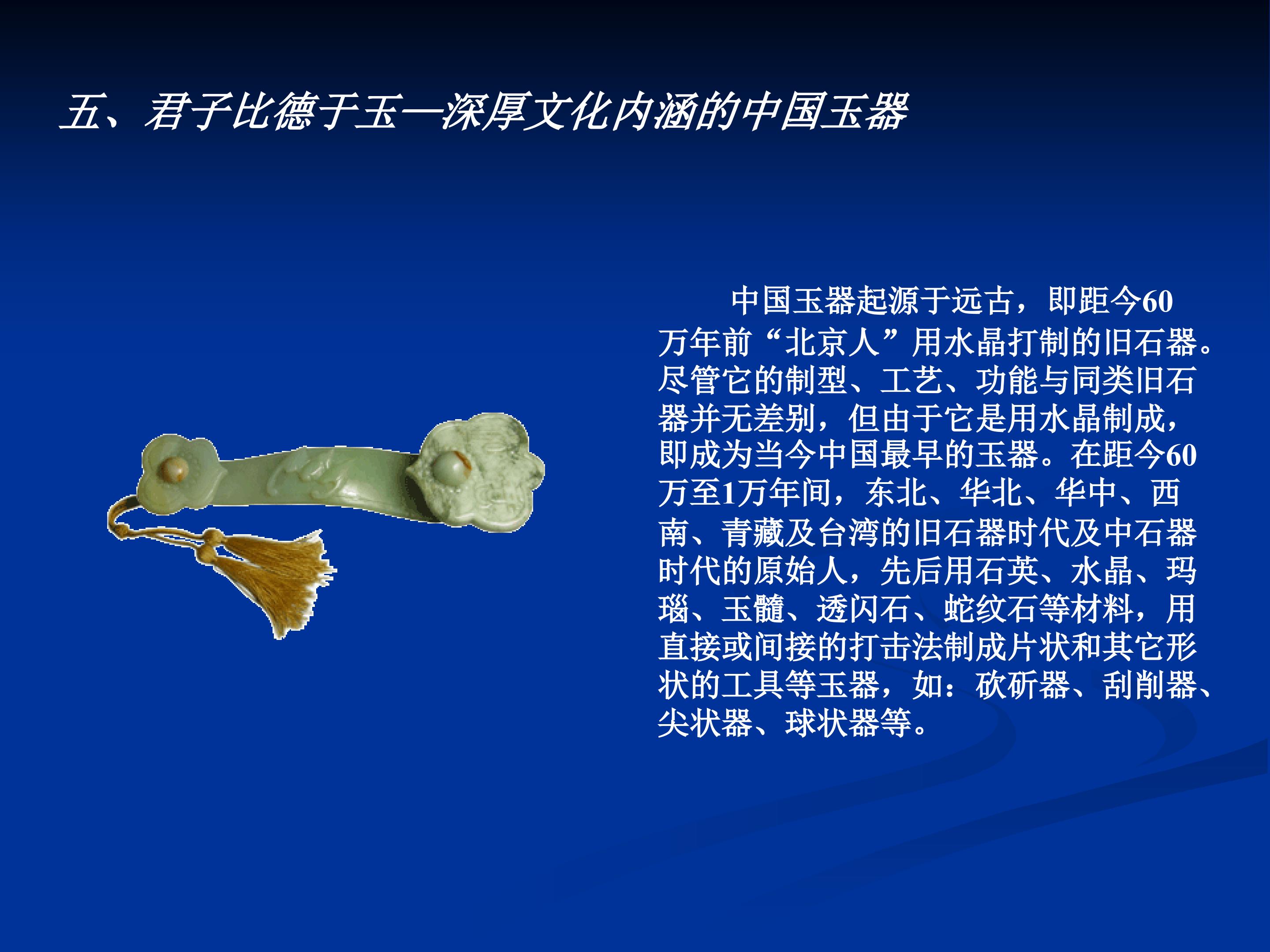 五、君子比德于玉—深厚文化内涵的中国玉器

中国玉器起源于远古，即距今60万年前“北京人”用水晶打制的旧石器。尽管它的制型、工艺、功能与同类旧石器并无差别，但由于它是用水晶制成，即成为当今中国最早的玉器。在距今60万至1万年间，东北、华北、华中、西南、青藏及台湾的旧石器时代及中石器时代的原始人，先后用石英、水晶、玛瑙、玉髓、透闪石、蛇纹石等材料，用直接或间接的打击法制成片状和其它形状的工具等玉器，如：砍斫器、刮削器、尖状器、球状器等。